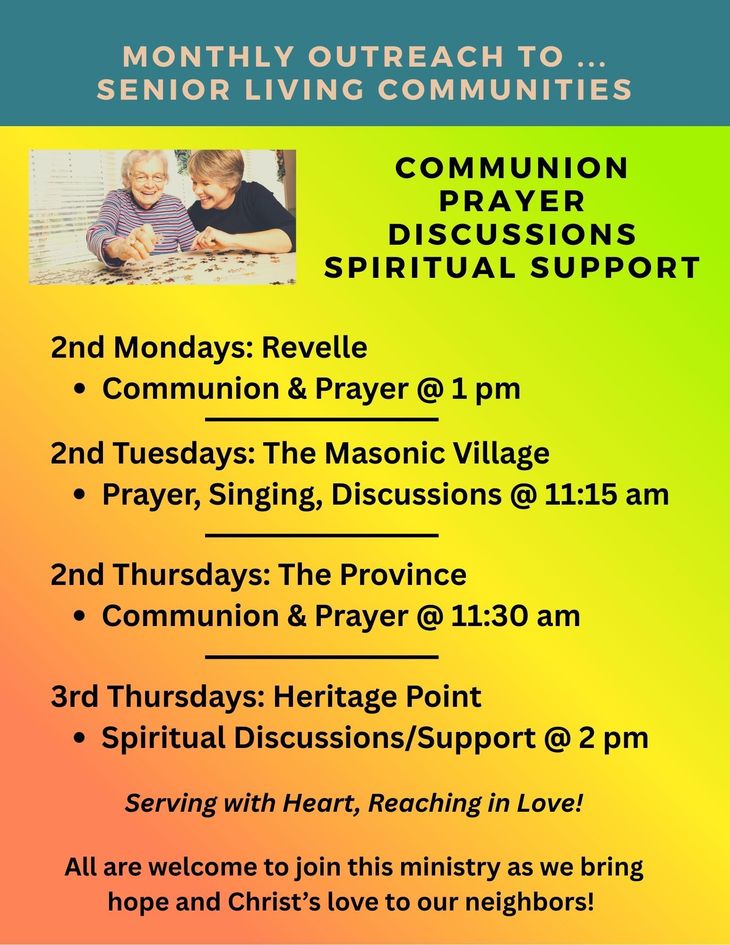 MONTHLY OUTREACH TO ...
SENIOR LIVING COMMUNITIES

COMMUNION
PRAYER
DISCUSSIONS
SPIRITUAL SUPPORT

2nd Mondays: Revelle
• Communion & Prayer @ 1 pm

2nd Tuesdays: The Masonic Village
• Prayer, Singing, Discussions @ 11:15 am

2nd Thursdays: The Province
• Communion & Prayer @ 11:30 am

3rd Thursdays: Heritage Point
• Spiritual Discussions/Support @ 2 pm

Serving with Heart, Reaching in Love!

All are welcome to join this ministry as we bring hope and Christ's love to our neighbors!